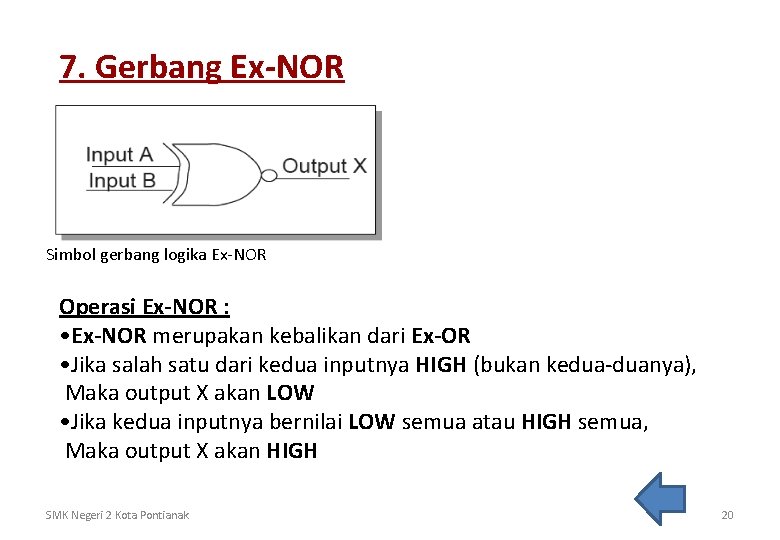 7. Gerbang Ex-NOR

Input A
Input B
Output X

Simbol gerbang logika Ex-NOR

Operasi Ex-NOR :
•Ex-NOR merupakan kebalikan dari Ex-OR
•Jika salah satu dari kedua inputnya HIGH (bukan kedua-duanya), Maka output X akan LOW
•Jika kedua inputnya bernilai LOW semua atau HIGH semua, Maka output X akan HIGH

SMK Negeri 2 Kota Pontianak

20